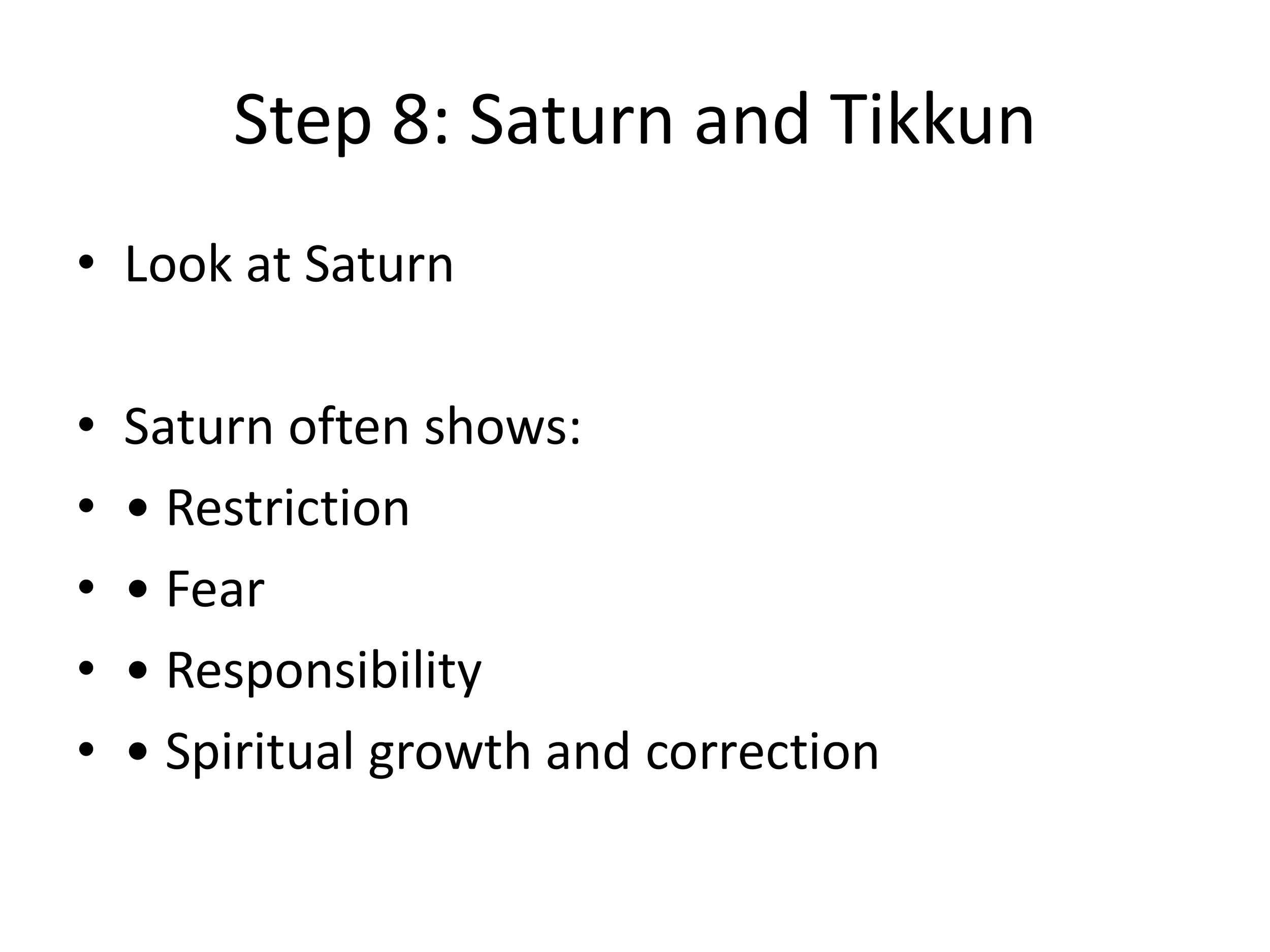 Step 8: Saturn and Tikkun

• Look at Saturn

• Saturn often shows:
• • Restriction
• • Fear
• • Responsibility
• • Spiritual growth and correction